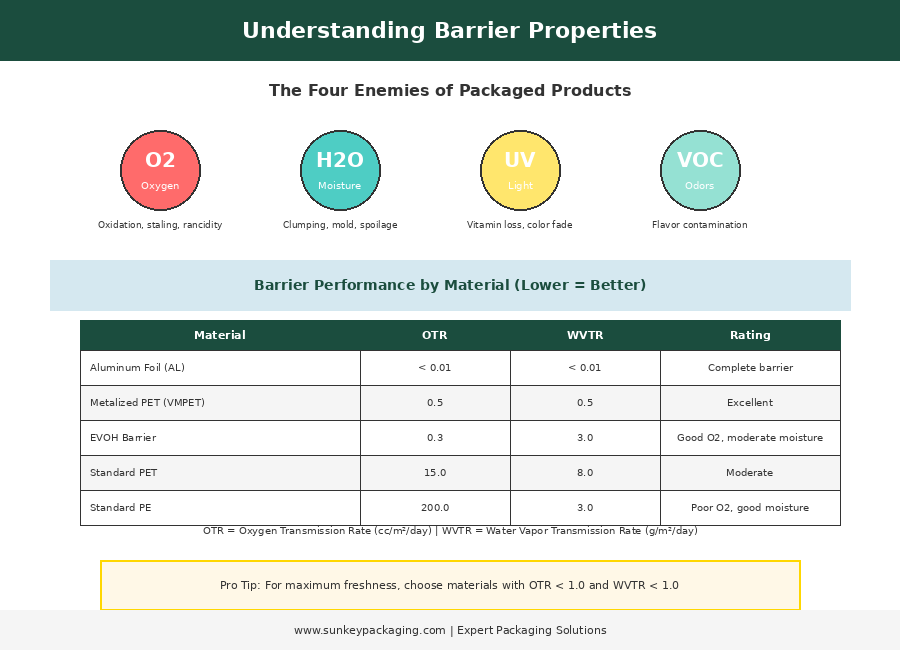 Understanding Barrier Properties

The Four Enemies of Packaged Products

O2
Oxygen
Oxidation, staling, rancidity

H2O
Moisture
Clumping, mold, spoilage

UV
Light
Vitamin loss, color fade

VOC
Odors
Flavor contamination

Barrier Performance by Material (Lower = Better)

| Material | OTR | WVTR | Rating |
|---|---|---|---|
| Aluminum Foil (AL) | < 0.01 | < 0.01 | Complete barrier |
| Metalized PET (VMPET) | 0.5 | 0.5 | Excellent |
| EVOH Barrier | 0.3 | 3.0 | Good O2, moderate moisture |
| Standard PET | 15.0 | 8.0 | Moderate |
| Standard PE | 200.0 | 3.0 | Poor O2, good moisture |

OTR = Oxygen Transmission Rate (cc/m²/day) | WVTR = Water Vapor Transmission Rate (g/m²/day)

Pro Tip: For maximum freshness, choose materials with OTR < 1.0 and WVTR < 1.0

www.sunkeypackaging.com | Expert Packaging Solutions